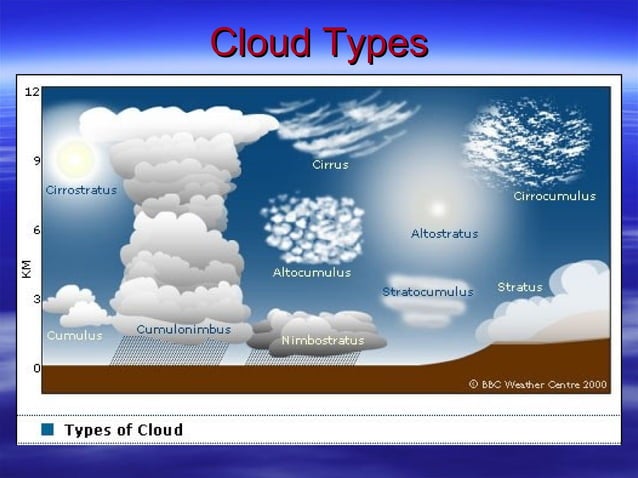 Cloud Types

12
9
6
3
0
KM

Cirrostratus
Cirrus
Cirrocumulus
Altocumulus
Altostratus
Stratocumulus
Stratus
Cumulus
Cumulonimbus
Nimbostratus

© BBC Weather Centre 2000

Types of Cloud